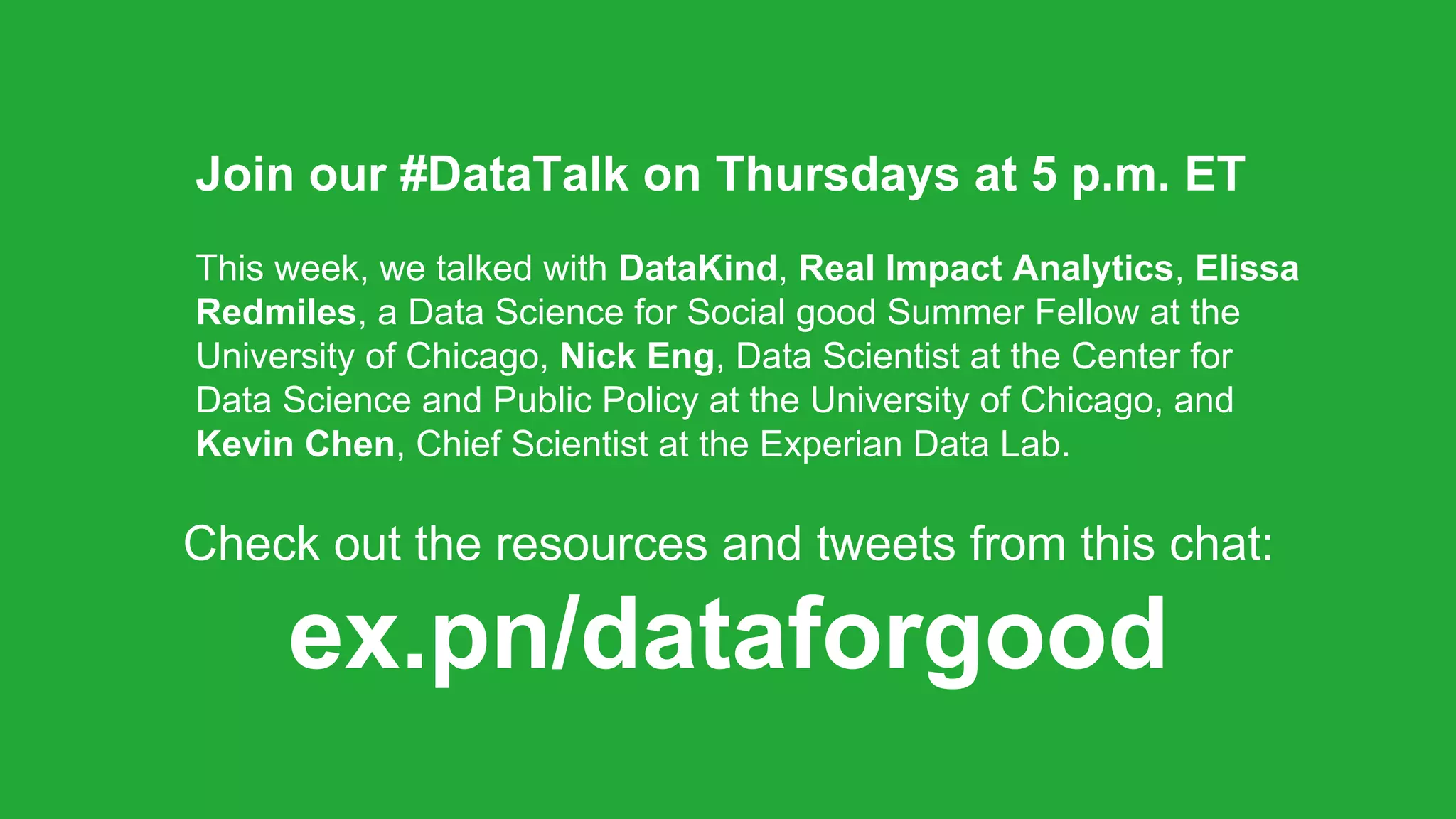 Join our #DataTalk on Thursdays at 5 p.m. ET

This week, we talked with DataKind, Real Impact Analytics, Elissa Redmiles, a Data Science for Social good Summer Fellow at the University of Chicago, Nick Eng, Data Scientist at the Center for Data Science and Public Policy at the University of Chicago, and Kevin Chen, Chief Scientist at the Experian Data Lab.

Check out the resources and tweets from this chat:

ex.pn/dataforgood